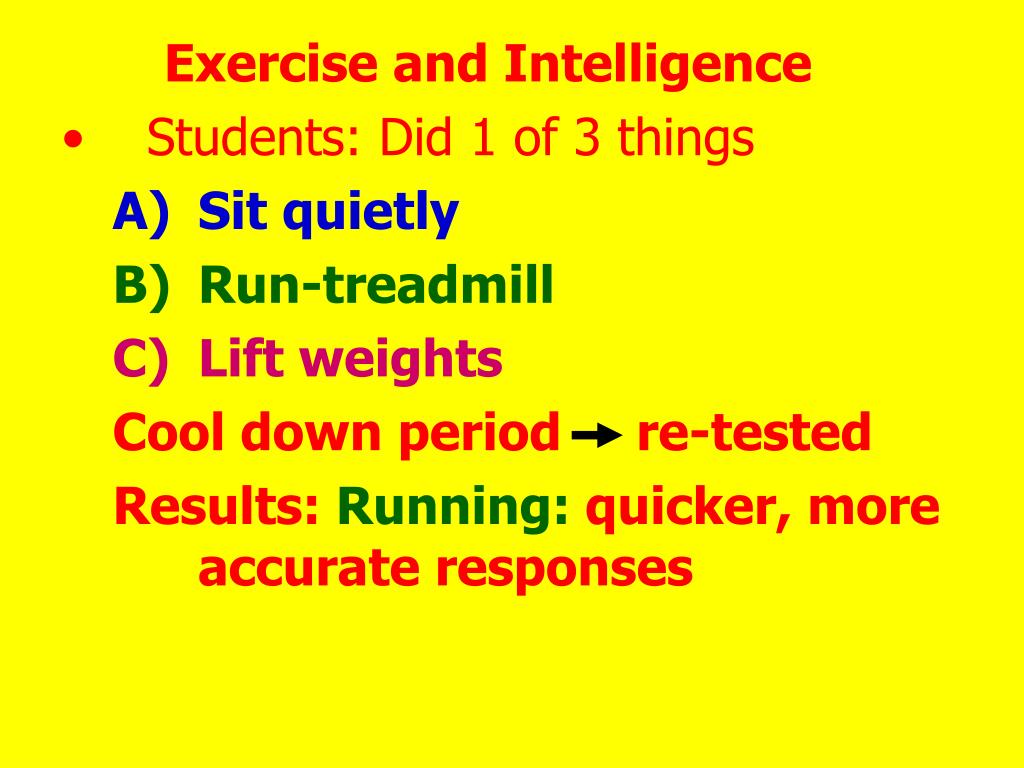 Exercise and Intelligence

• Students: Did 1 of 3 things

A) Sit quietly

B) Run-treadmill

C) Lift weights

Cool down period → re-tested

Results: Running: quicker, more accurate responses